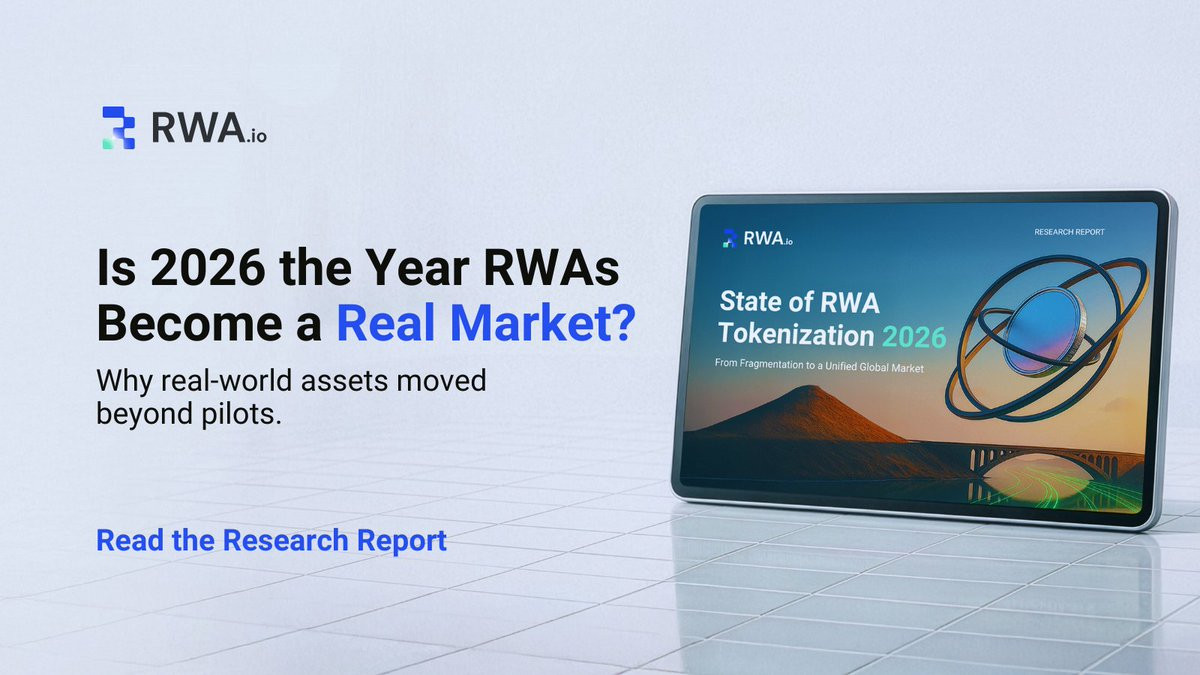 RWA.io

Is 2026 the Year RWAs Become a Real Market?

Why real-world assets moved beyond pilots.

Read the Research Report

RWA.io

RESEARCH REPORT

State of RWA Tokenization 2026

From Fragmentation to a Unified Global Market